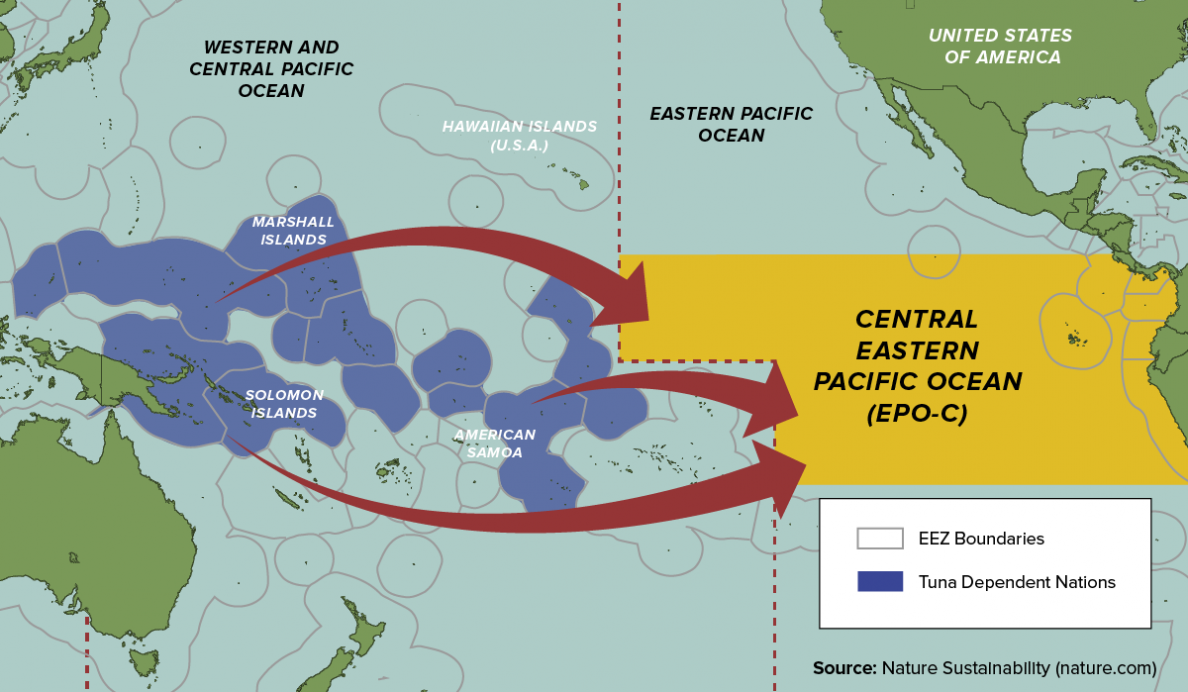 WESTERN AND CENTRAL PACIFIC OCEAN

HAWAIIAN ISLANDS (U.S.A.)

EASTERN PACIFIC OCEAN

UNITED STATES OF AMERICA

MARSHALL ISLANDS

SOLOMON ISLANDS

AMERICAN SAMOA

CENTRAL EASTERN PACIFIC OCEAN (EPO-C)

EEZ Boundaries

Tuna Dependent Nations

Source: Nature Sustainability (nature.com)